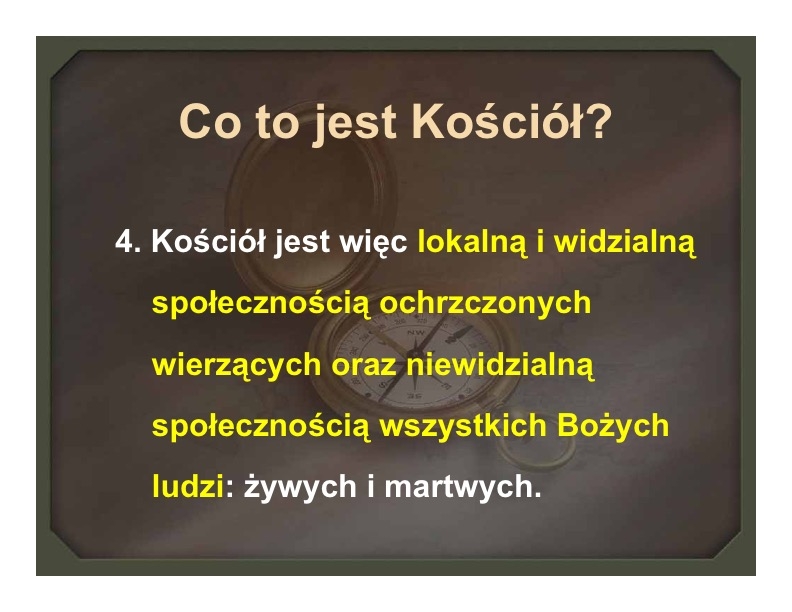 Co to jest Kościół?

4. Kościół jest więc lokalną i widzialną społecznością ochrzczonych wierzących oraz niewidzialną społecznością wszystkich Bożych ludzi: żywych i martwych.